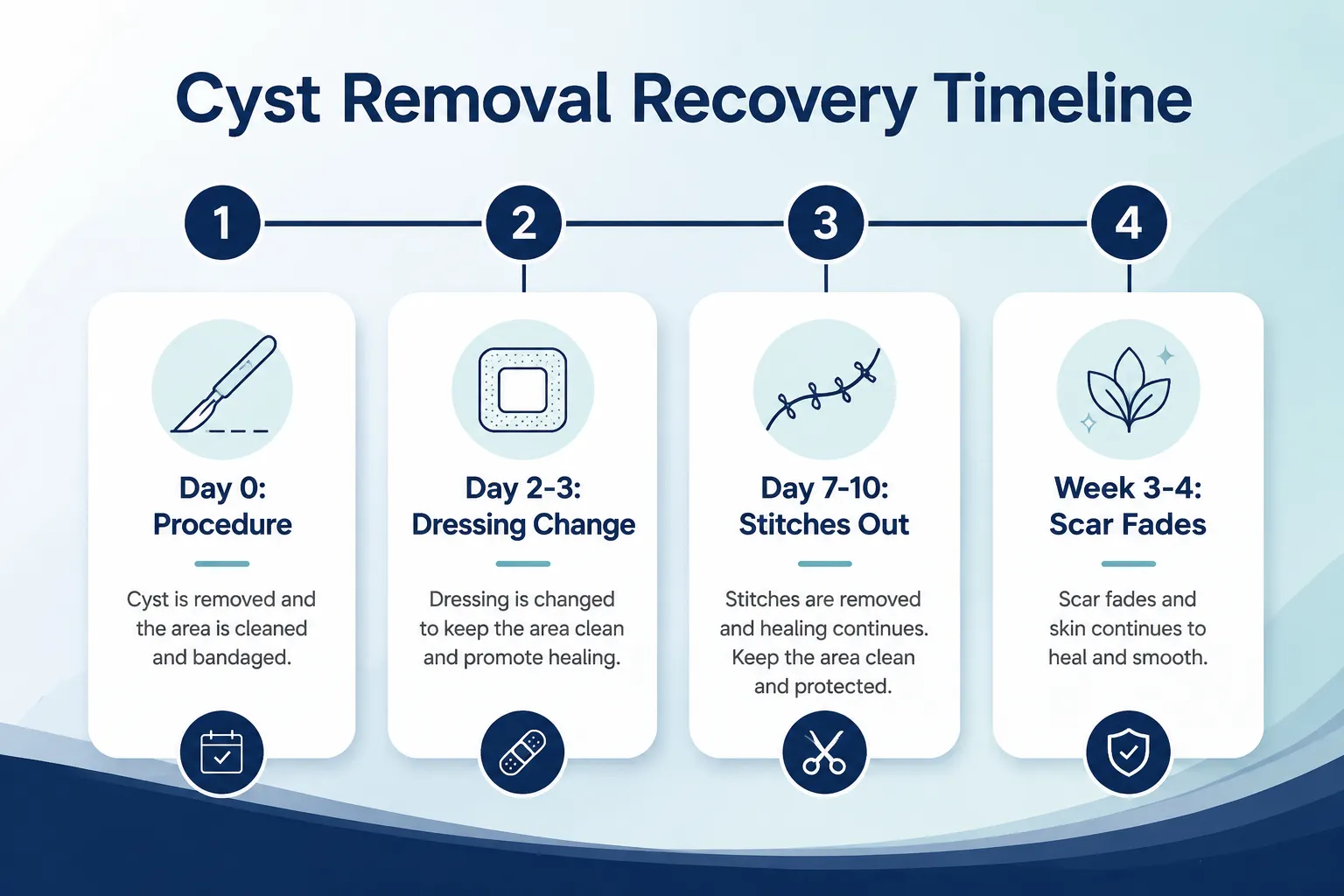 Cyst Removal Recovery Timeline

1

Day 0:
Procedure

Cyst is removed and the area is cleaned and bandaged.

2

Day 2-3:
Dressing Change

Dressing is changed to keep the area clean and promote healing.

3

Day 7-10:
Stitches Out

Stitches are removed and healing continues. Keep the area clean and protected.

4

Week 3-4:
Scar Fades

Scar fades and skin continues to heal and smooth.